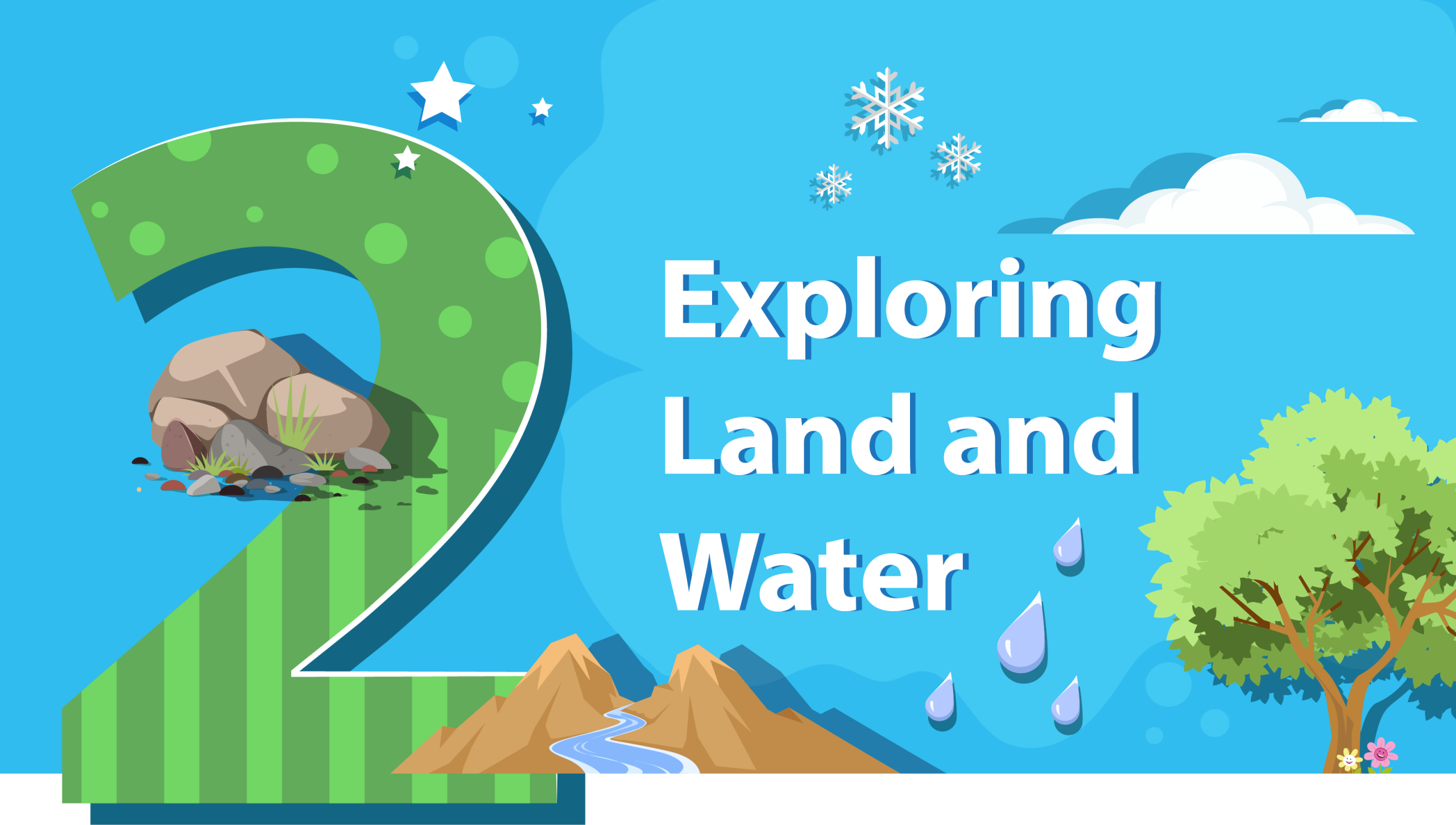 2

Exploring Land and Water